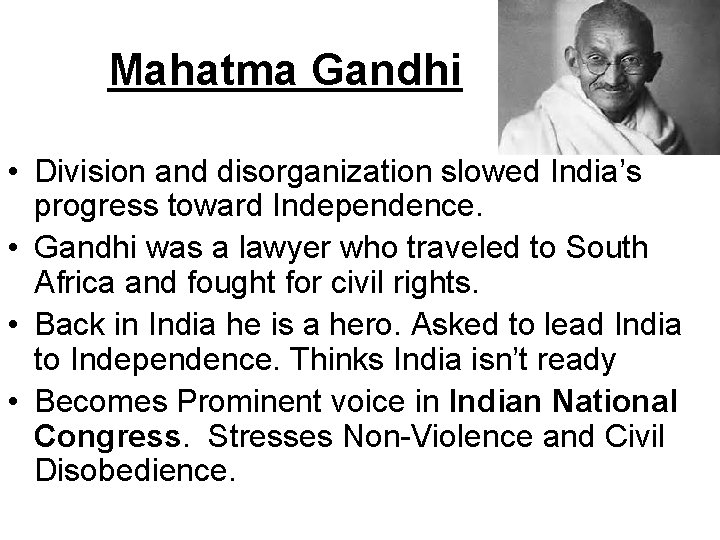 Mahatma Gandhi

• Division and disorganization slowed India's progress toward Independence.
• Gandhi was a lawyer who traveled to South Africa and fought for civil rights.
• Back in India he is a hero. Asked to lead India to Independence. Thinks India isn't ready
• Becomes Prominent voice in Indian National Congress. Stresses Non-Violence and Civil Disobedience.